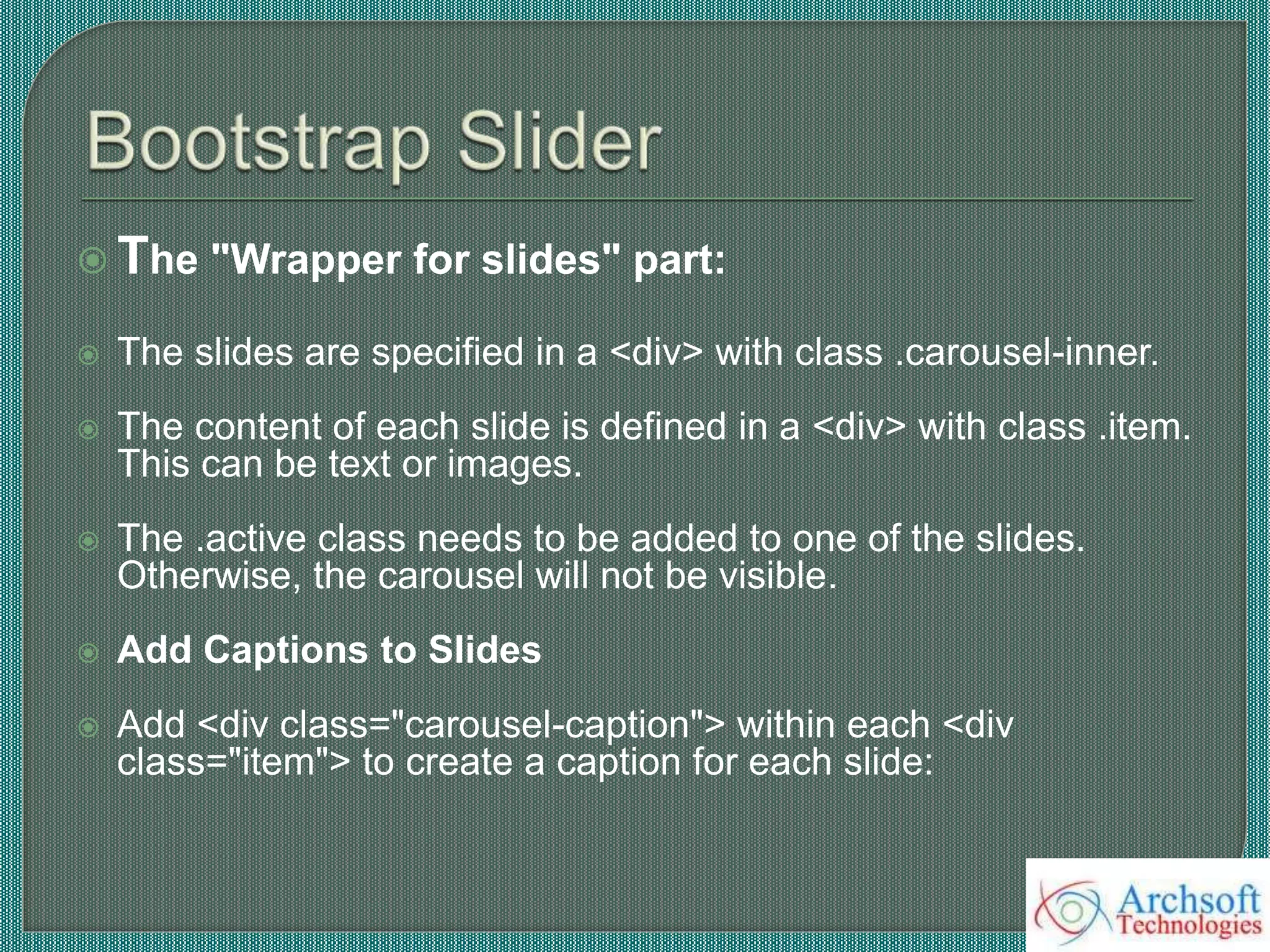 Bootstrap Slider

The "Wrapper for slides" part:

The slides are specified in a <div> with class .carousel-inner.

The content of each slide is defined in a <div> with class .item. This can be text or images.

The .active class needs to be added to one of the slides. Otherwise, the carousel will not be visible.

Add Captions to Slides

Add <div class="carousel-caption"> within each <div class="item"> to create a caption for each slide:

Archsoft Technologies